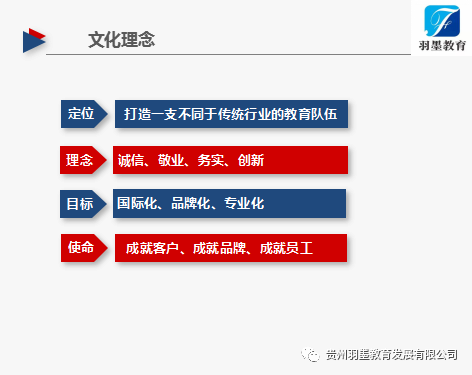 文化理念

羽墨教育

定位
打造一支不同于传统行业的教育队伍

理念
诚信、敬业、务实、创新

目标
国际化、品牌化、专业化

使命
成就客户、成就品牌、成就员工

贵州羽墨教育发展有限公司